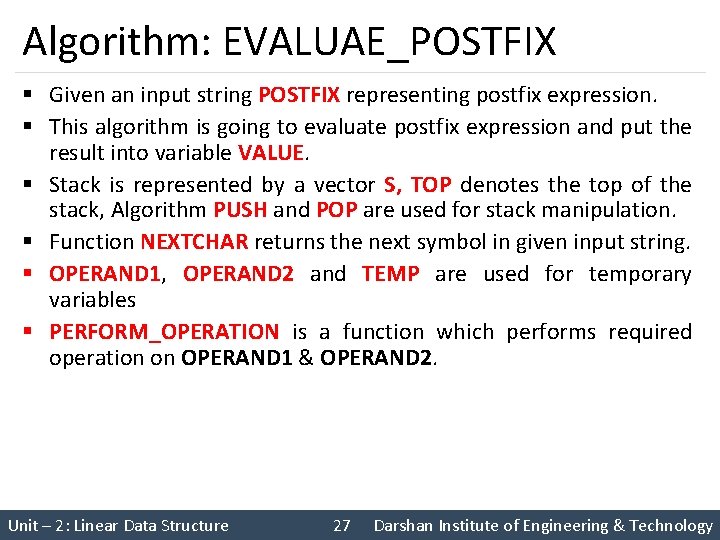 Algorithm: EVALUAE_POSTFIX

▪ Given an input string POSTFIX representing postfix expression.

▪ This algorithm is going to evaluate postfix expression and put the result into variable VALUE.

▪ Stack is represented by a vector S, TOP denotes the top of the stack, Algorithm PUSH and POP are used for stack manipulation.

▪ Function NEXTCHAR returns the next symbol in given input string.

▪ OPERAND1, OPERAND2 and TEMP are used for temporary variables

▪ PERFORM_OPERATION is a function which performs required operation on OPERAND1 & OPERAND2.

Unit – 2: Linear Data Structure 27 Darshan Institute of Engineering & Technology